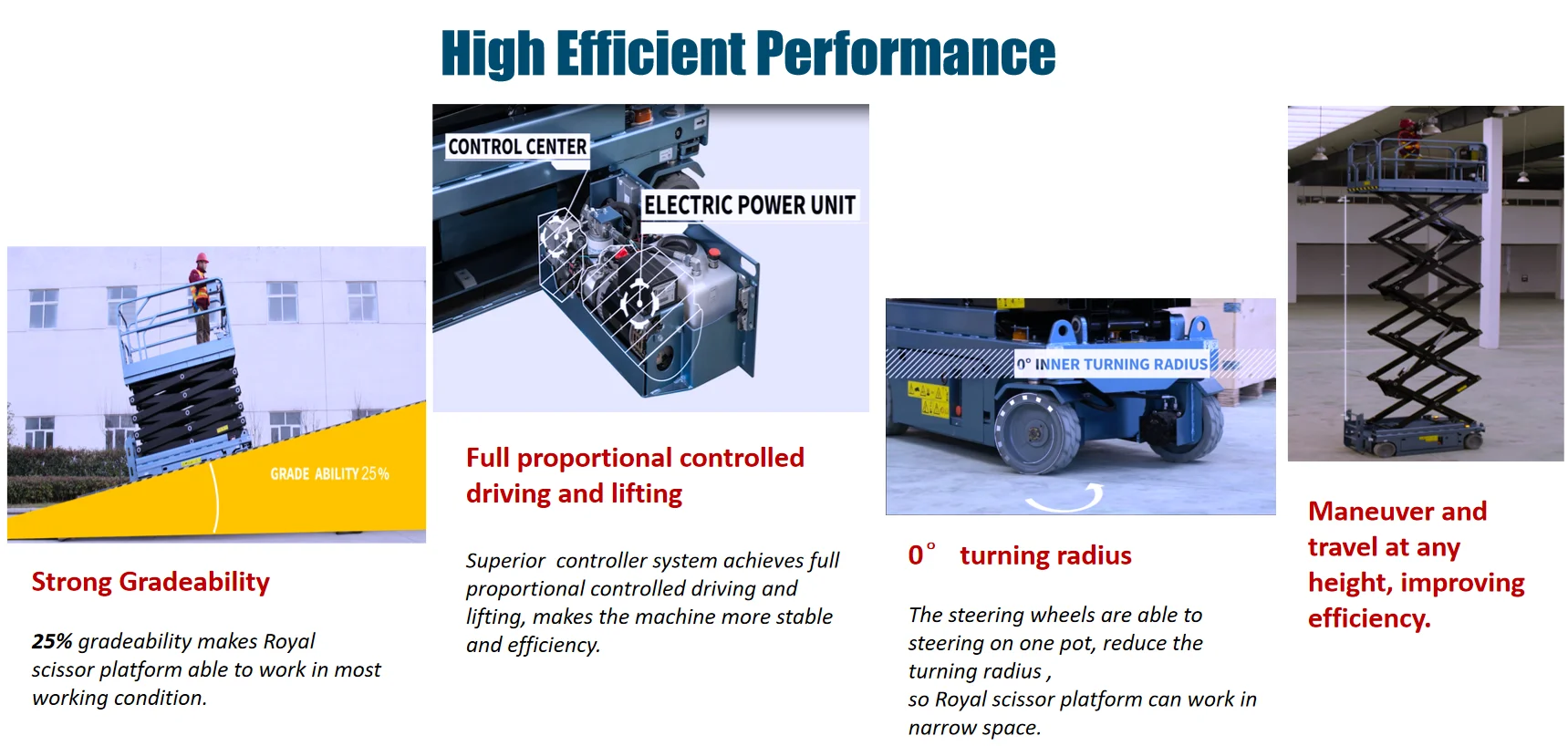 High Efficient Performance

GRADE ABILITY 25%

Strong Gradeability

25% gradeability makes Royal scissor platform able to work in most working condition.

CONTROL CENTER

ELECTRIC POWER UNIT

Full proportional controlled driving and lifting

Superior controller system achieves full proportional controlled driving and lifting, makes the machine more stable and efficiency.

0° INNER TURNING RADIUS

0° turning radius

The steering wheels are able to steering on one pot, reduce the turning radius ,
so Royal scissor platform can work in narrow space.

Maneuver and travel at any height, improving efficiency.